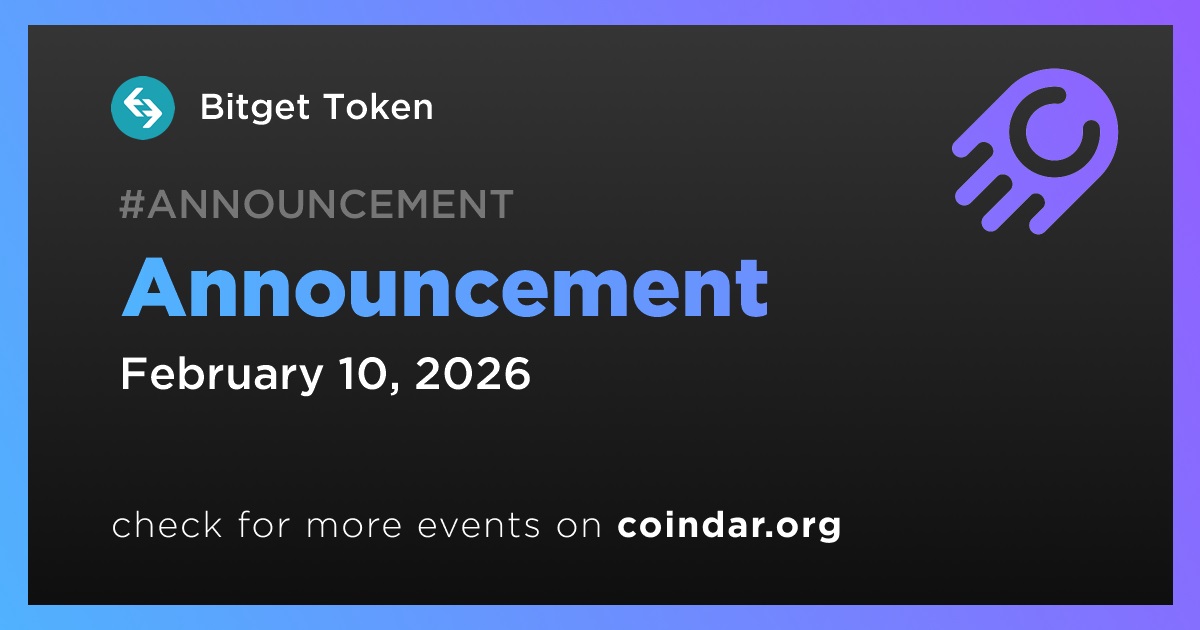 Bitget Token

#ANNOUNCEMENT

Announcement

February 10, 2026

check for more events on coindar.org